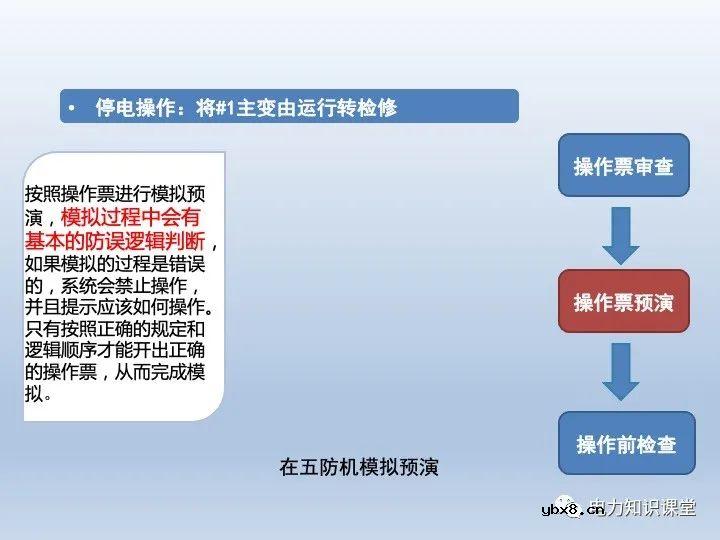 • 停电操作：将#1主变由运行转检修

按照操作票进行模拟预演，模拟过程中会有基本的防误逻辑判断，如果模拟的过程是错误的，系统会禁止操作，并且提示应该如何操作。只有按照正确的规定和逻辑顺序才能开出正确的操作票，从而完成模拟。

操作票审查

操作票预演

操作前检查

在五防机模拟预演

ybx8.cn 电力知识课堂